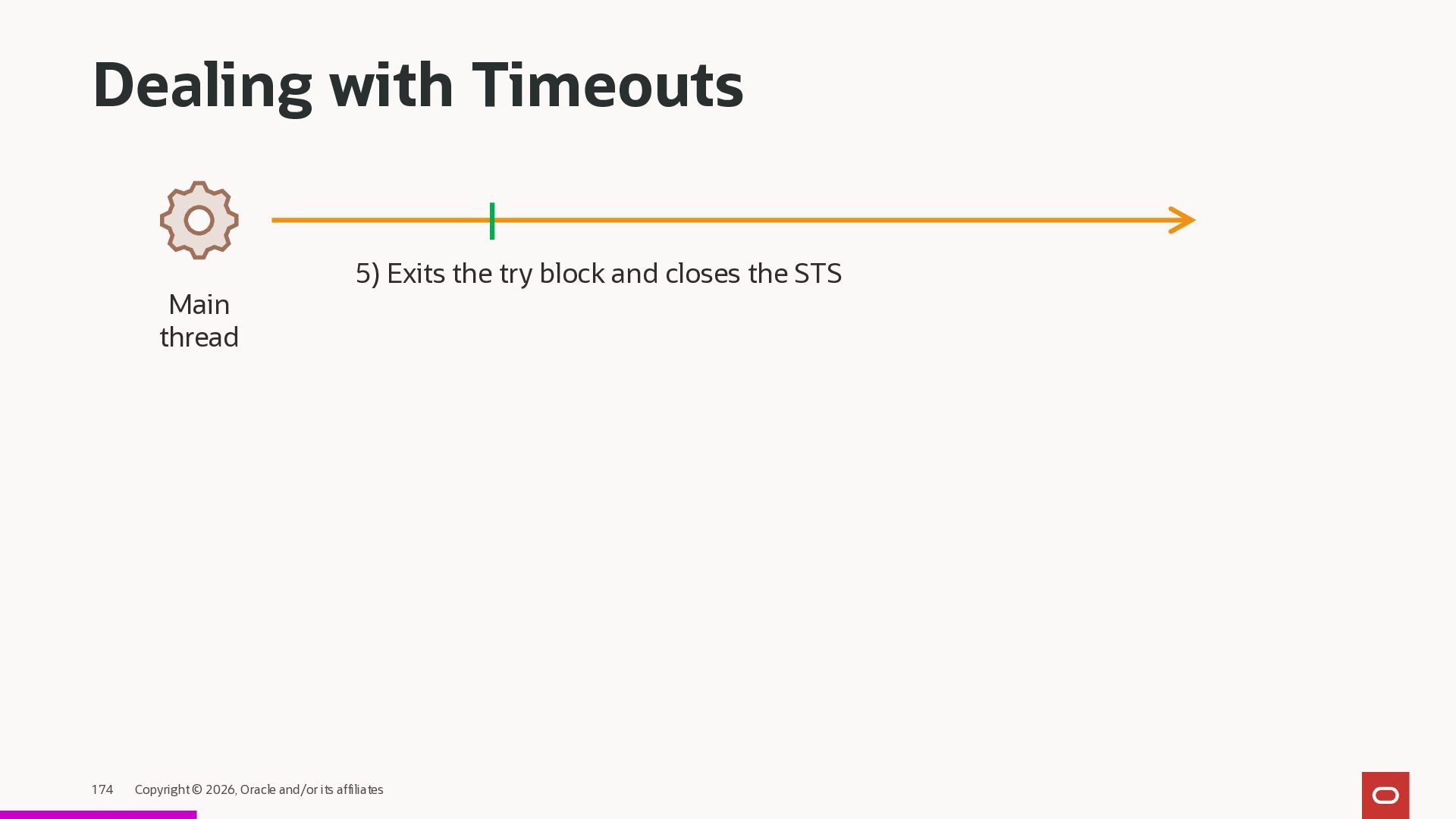 Dealing with Timeouts

Main thread

5) Exits the try block and closes the STS

174 Copyright © 2026, Oracle and/or its affiliates